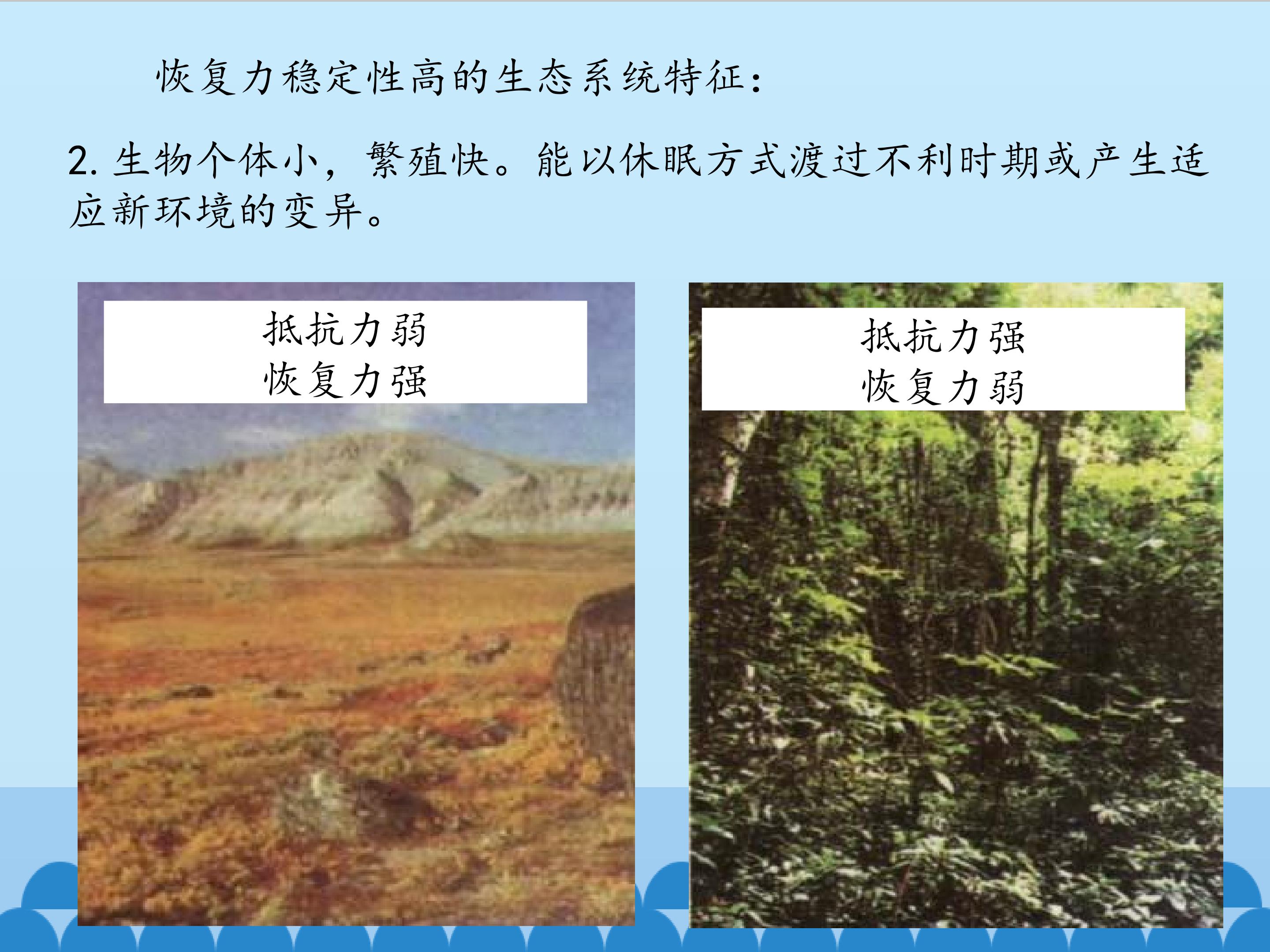 恢复力稳定性高的生态系统特征：

2. 生物个体小，繁殖快。能以休眠方式渡过不利时期或产生适应新环境的变异。

抵抗力弱
恢复力强

抵抗力强
恢复力弱